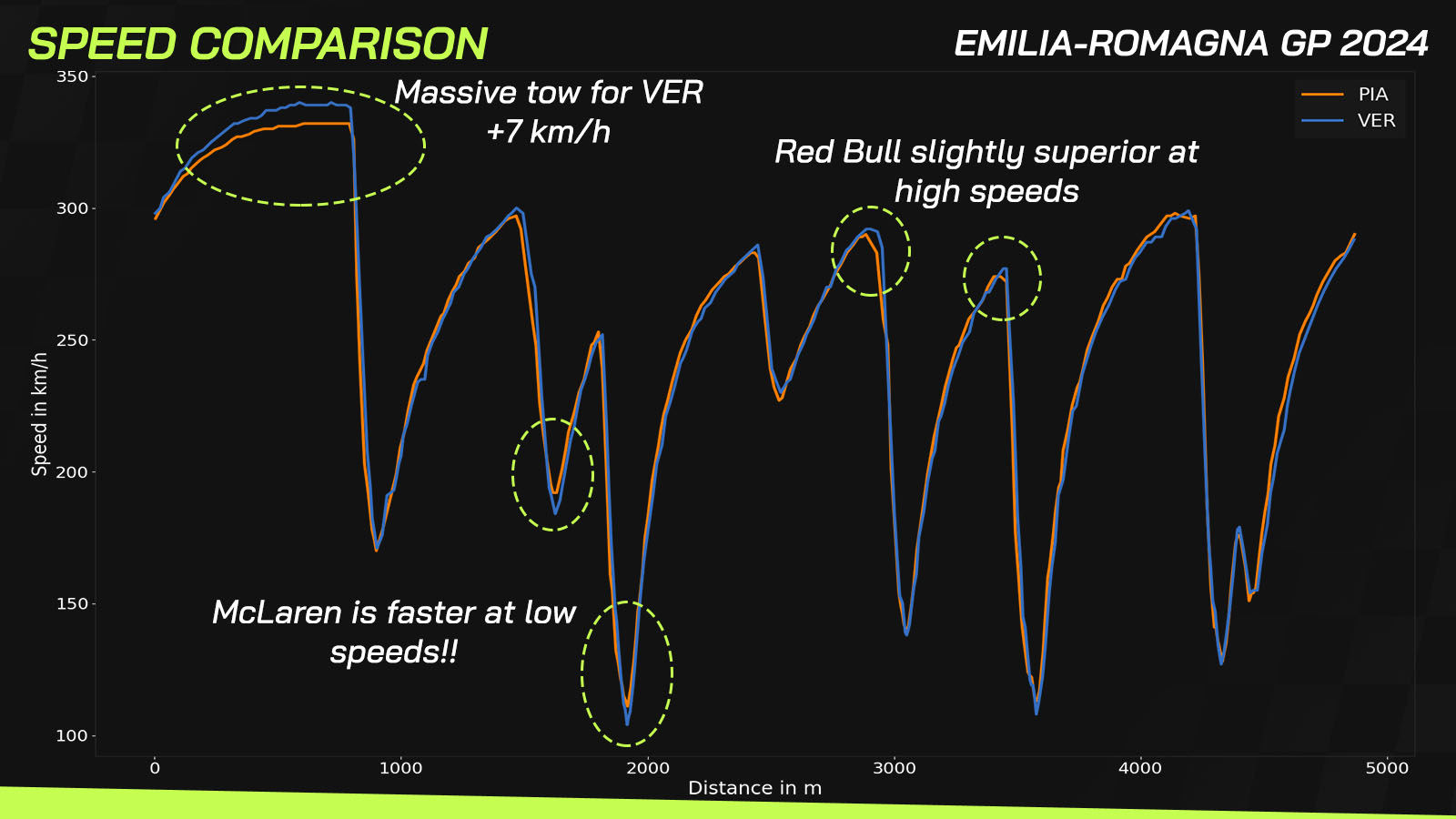 SPEED COMPARISON

EMILIA-ROMAGNA GP 2024

Massive tow for VER +7 km/h

Red Bull slightly superior at high speeds

McLaren is faster at low speeds!!

PIA
VER

Speed in km/h

350
300
250
200
150
100

0
1000
2000
3000
4000
5000

Distance in m